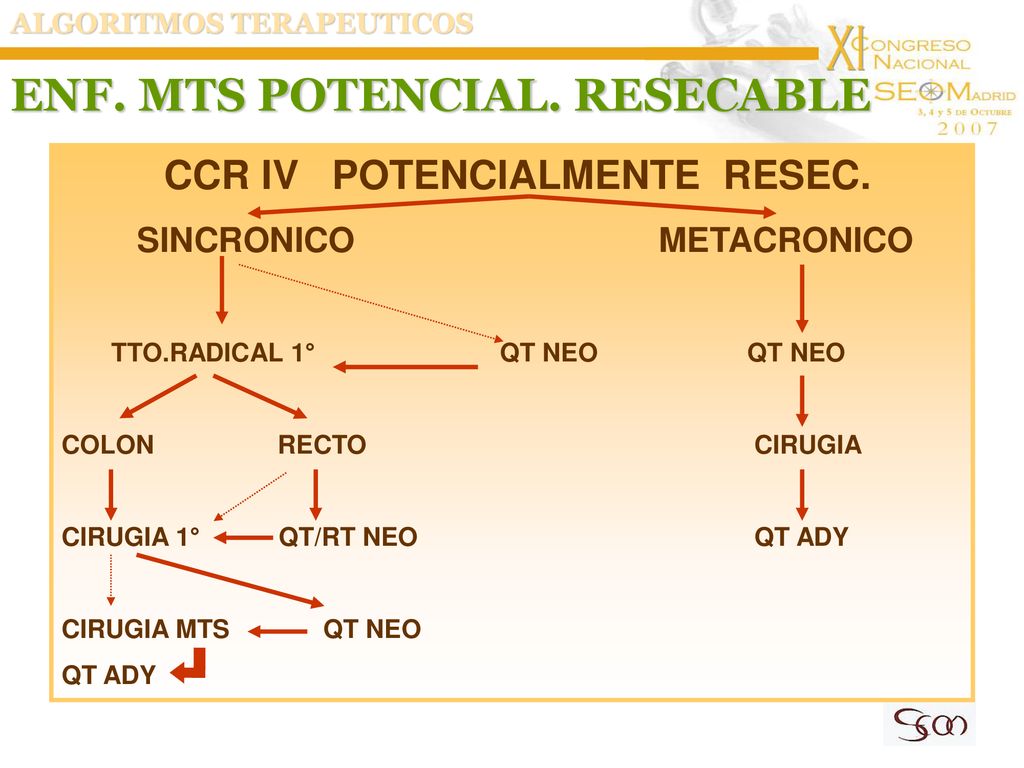 ALGORITMOS TERAPEUTICOS

XI CONGRESO NACIONAL SEOM MADRID 3, 4 y 5 DE OCTUBRE 2007

ENF. MTS POTENCIAL. RESECABLE

CCR IV POTENCIALMENTE RESEC.

SINCRONICO

METACRONICO

TTO.RADICAL 1°

QT NEO

QT NEO

COLON

RECTO

CIRUGIA

CIRUGIA 1°

QT/RT NEO

QT ADY

CIRUGIA MTS

QT NEO

QT ADY

SEOM